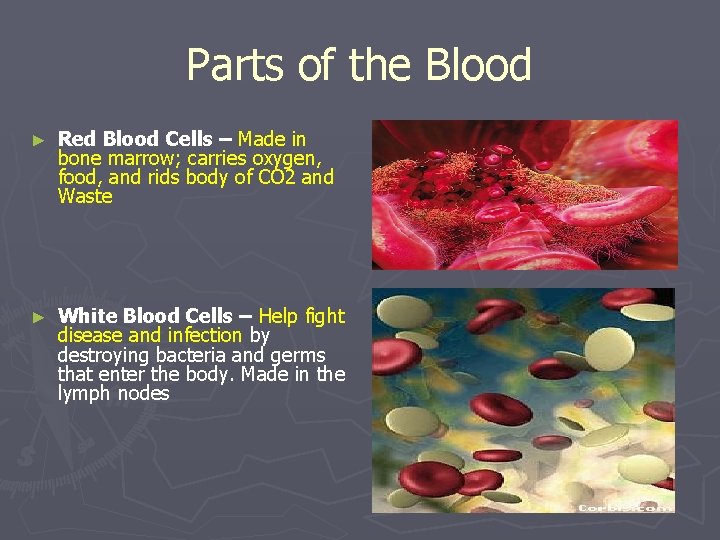 Parts of the Blood

► Red Blood Cells – Made in bone marrow; carries oxygen, food, and rids body of CO2 and Waste

► White Blood Cells – Help fight disease and infection by destroying bacteria and germs that enter the body. Made in the lymph nodes

Corbis.com